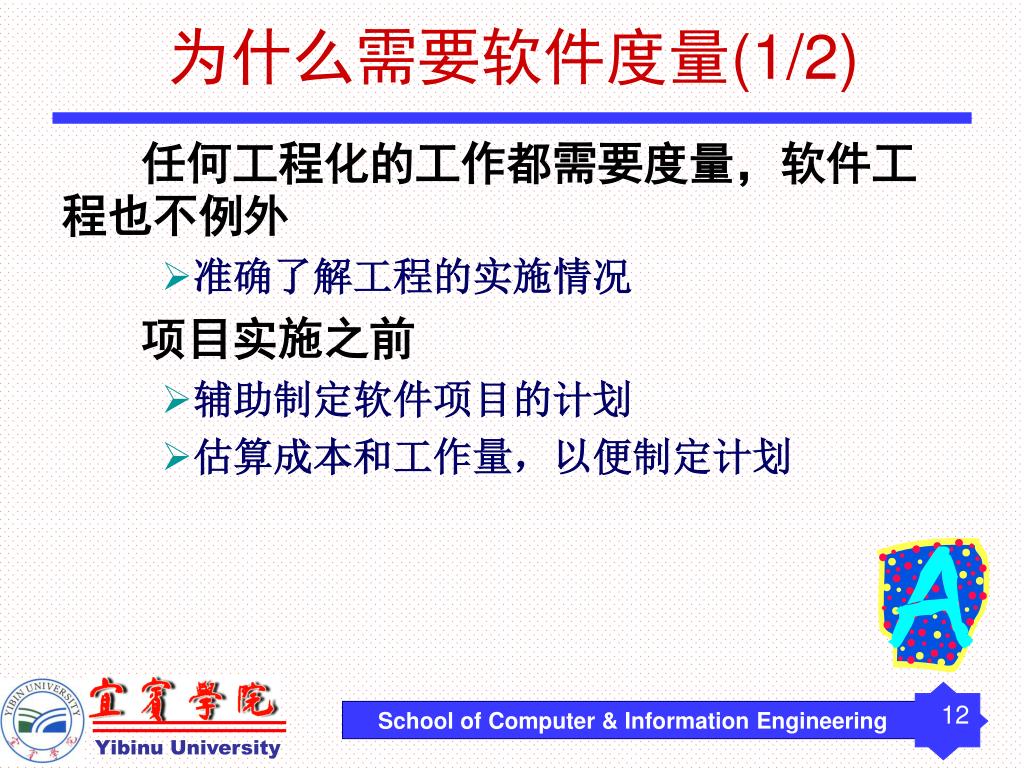 为什么需要软件度量(1/2)

任何工程化的工作都需要度量，软件工程也不例外

➢准确了解工程的实施情况

项目实施之前

➢辅助制定软件项目的计划

➢估算成本和工作量，以便制定计划

A

YIBIN UNIVERSITY

宜賓學院

Yibinu University

School of Computer & Information Engineering

12